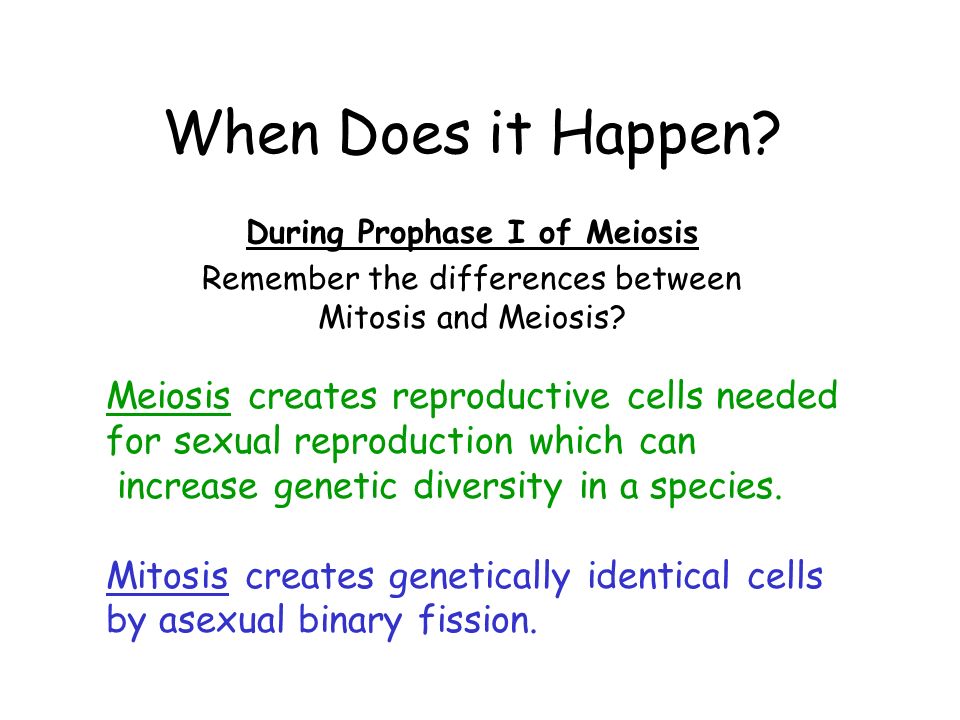 When Does it Happen?

During Prophase I of Meiosis

Remember the differences between Mitosis and Meiosis?

Meiosis creates reproductive cells needed for sexual reproduction which can increase genetic diversity in a species.

Mitosis creates genetically identical cells by asexual binary fission.